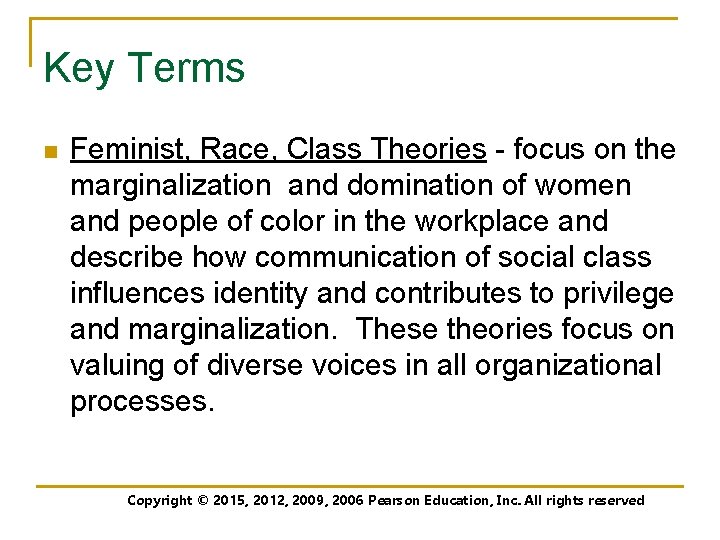 Key Terms

Feminist, Race, Class Theories - focus on the marginalization and domination of women and people of color in the workplace and describe how communication of social class influences identity and contributes to privilege and marginalization. These theories focus on valuing of diverse voices in all organizational processes.

Copyright © 2015, 2012, 2009, 2006 Pearson Education, Inc. All rights reserved